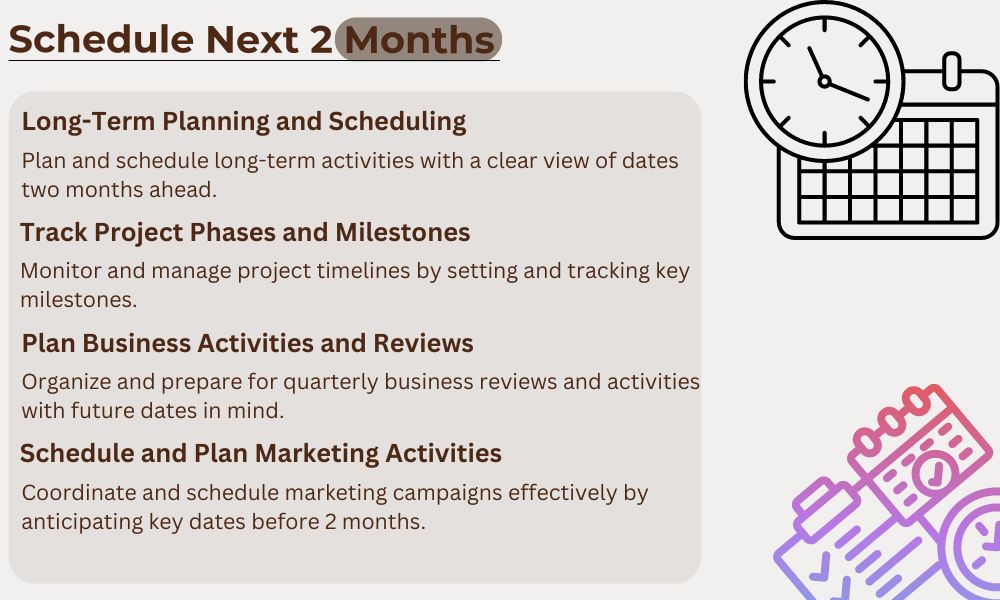 Schedule Next 2 Months

Long-Term Planning and Scheduling

Plan and schedule long-term activities with a clear view of dates two months ahead.

Track Project Phases and Milestones

Monitor and manage project timelines by setting and tracking key milestones.

Plan Business Activities and Reviews

Organize and prepare for quarterly business reviews and activities with future dates in mind.

Schedule and Plan Marketing Activities

Coordinate and schedule marketing campaigns effectively by anticipating key dates before 2 months.